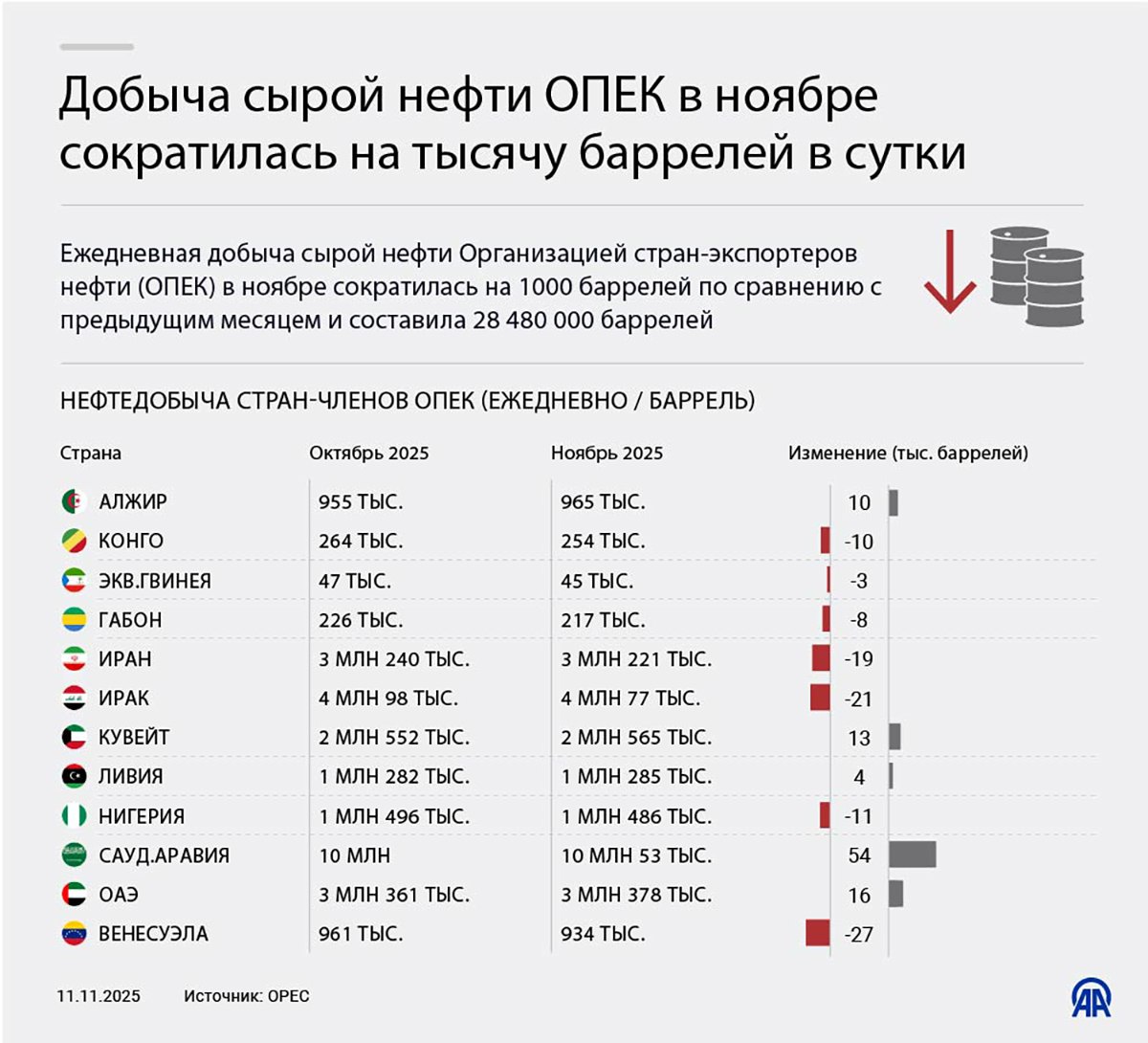 Добыча сырой нефти ОПЕК в ноябре сократилась на тысячу баррелей в сутки

Ежедневная добыча сырой нефти Организацией стран-экспортеров нефти (ОПЕК) в ноябре сократилась на 1000 баррелей по сравнению с предыдущим месяцем и составила 28 480 000 баррелей

НЕФТЕДОБЫЧА СТРАН-ЧЛЕНОВ ОПЕК (ЕЖЕДНЕВНО / БАРРЕЛЬ)

| Страна | Октябрь 2025 | Ноябрь 2025 | Изменение (тыс. баррелей) |
|---|---|---|---|
| АЛЖИР | 955 ТЫС. | 965 ТЫС. | 10 |
| КОНГО | 264 ТЫС. | 254 ТЫС. | -10 |
| ЭКВ.ГВИНЕЯ | 47 ТЫС. | 45 ТЫС. | -3 |
| ГАБОН | 226 ТЫС. | 217 ТЫС. | -8 |
| ИРАН | 3 МЛН 240 ТЫС. | 3 МЛН 221 ТЫС. | -19 |
| ИРАК | 4 МЛН 98 ТЫС. | 4 МЛН 77 ТЫС. | -21 |
| КУВЕЙТ | 2 МЛН 552 ТЫС. | 2 МЛН 565 ТЫС. | 13 |
| ЛИВИЯ | 1 МЛН 282 ТЫС. | 1 МЛН 285 ТЫС. | 4 |
| НИГЕРИЯ | 1 МЛН 496 ТЫС. | 1 МЛН 486 ТЫС. | -11 |
| САУД.АРАВИЯ | 10 МЛН | 10 МЛН 53 ТЫС. | 54 |
| ОАЭ | 3 МЛН 361 ТЫС. | 3 МЛН 378 ТЫС. | 16 |
| ВЕНЕСУЭЛА | 961 ТЫС. | 934 ТЫС. | -27 |

11.11.2025 Источник: OPEC

AA